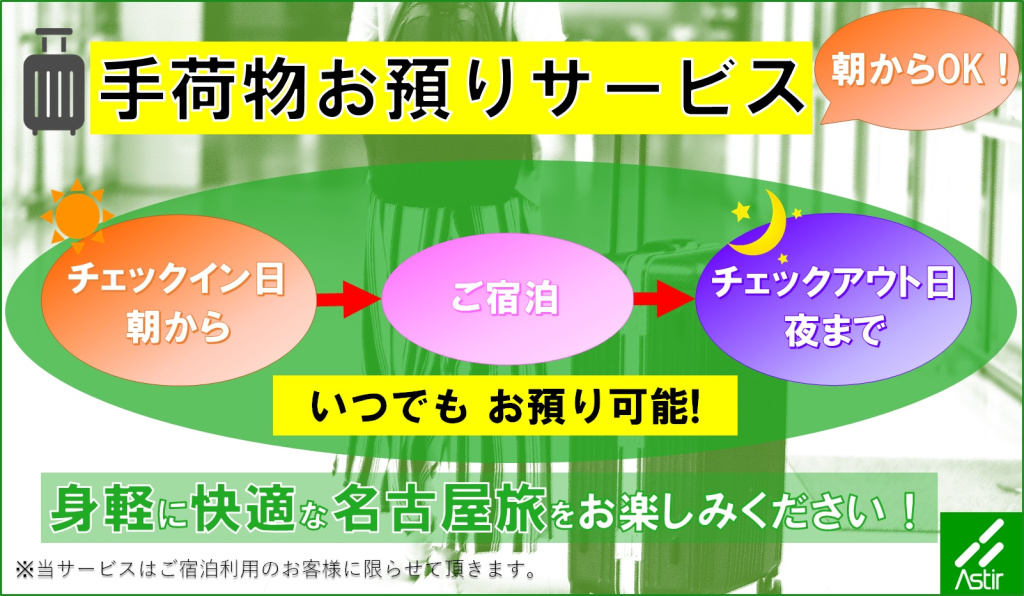 手荷物お預りサービス

朝からOK！

チェックイン日
朝から

ご宿泊

チェックアウト日
夜まで

いつでも お預り可能!

身軽に快適な名古屋旅をお楽しみください！

※当サービスはご宿泊利用のお客様に限らせて頂きます。

Astir